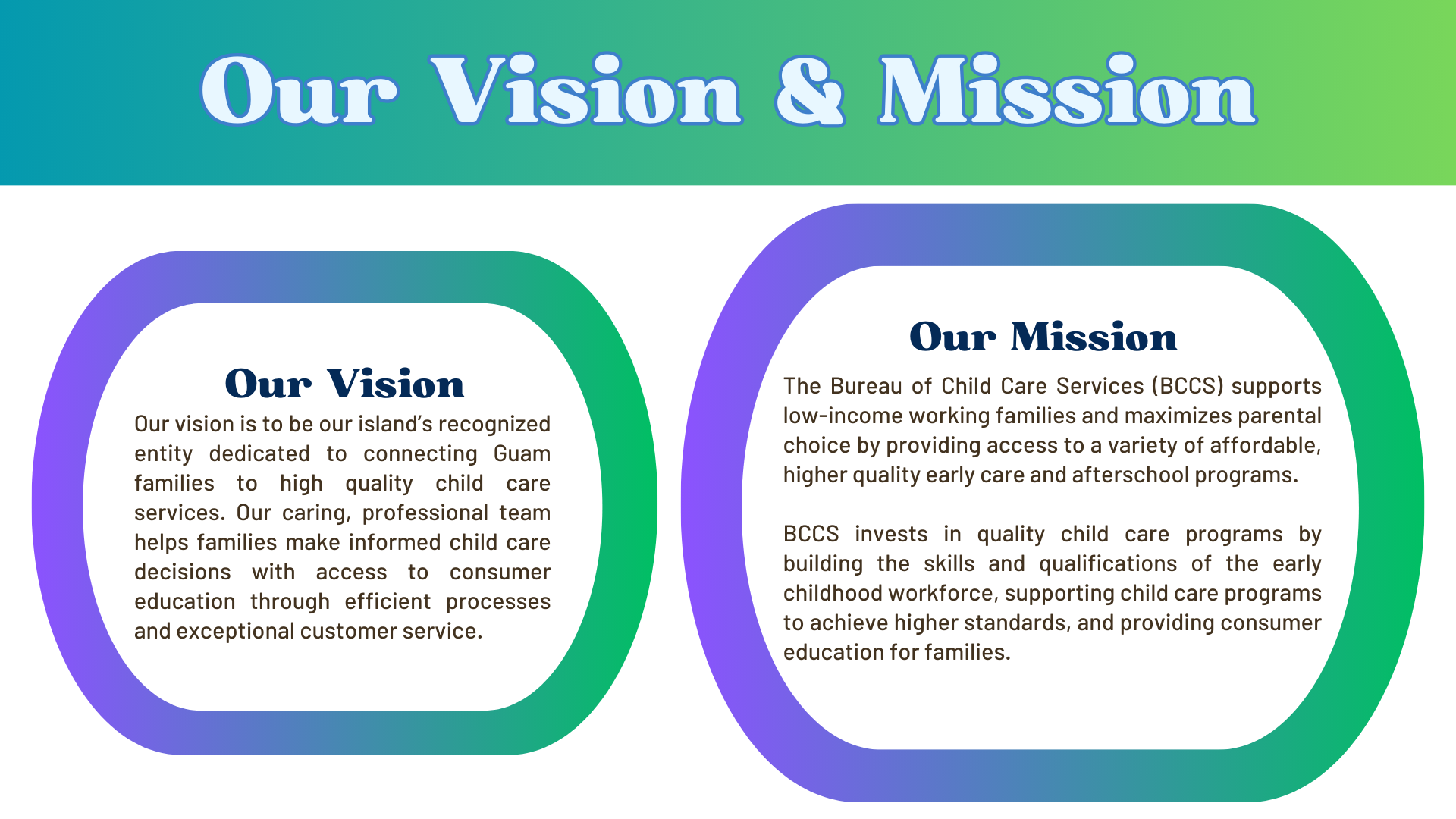 Our Vision & Mission

Our Vision

Our vision is to be our island's recognized entity dedicated to connecting Guam families to high quality child care services. Our caring, professional team helps families make informed child care decisions with access to consumer education through efficient processes and exceptional customer service.

Our Mission

The Bureau of Child Care Services (BCCS) supports low-income working families and maximizes parental choice by providing access to a variety of affordable, higher quality early care and afterschool programs.

BCCS invests in quality child care programs by building the skills and qualifications of the early childhood workforce, supporting child care programs to achieve higher standards, and providing consumer education for families.